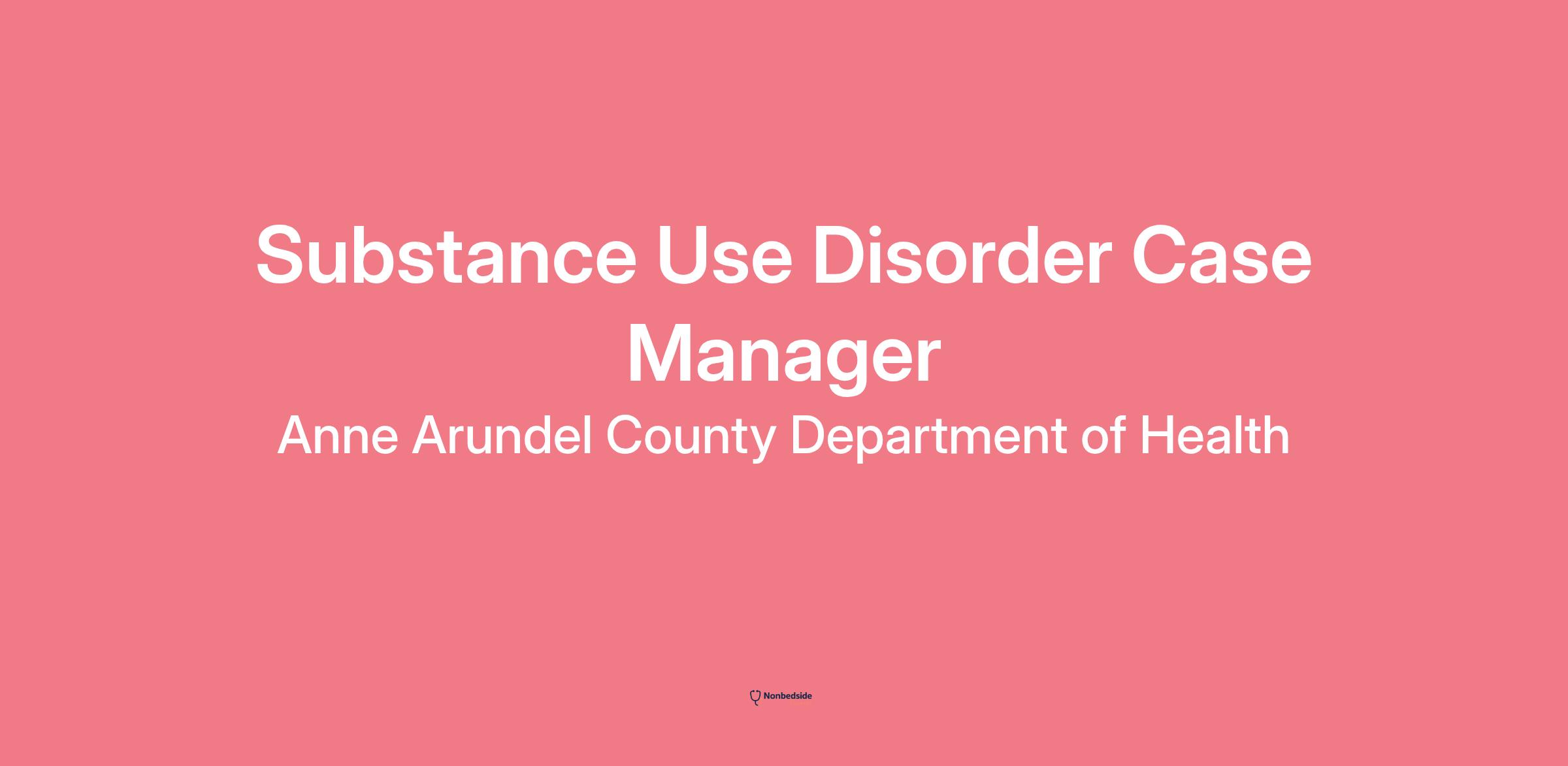 Substance Use Disorder Case Manager

Anne Arundel County Department of Health

Nonbedside